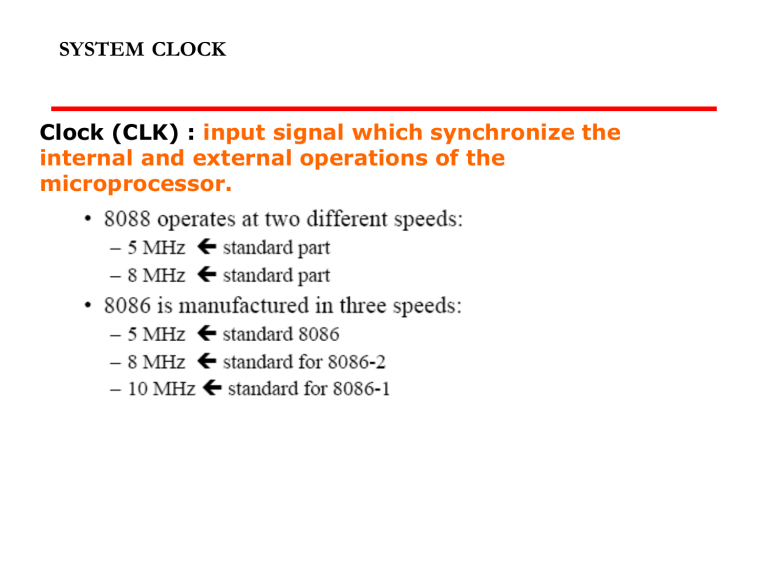 SYSTEM CLOCK

Clock (CLK) : input signal which synchronize the internal and external operations of the microprocessor.

• 8088 operates at two different speeds:
– 5 MHz ← standard part
– 8 MHz ← standard part
• 8086 is manufactured in three speeds:
– 5 MHz ← standard 8086
– 8 MHz ← standard for 8086-2
– 10 MHz ← standard for 8086-1